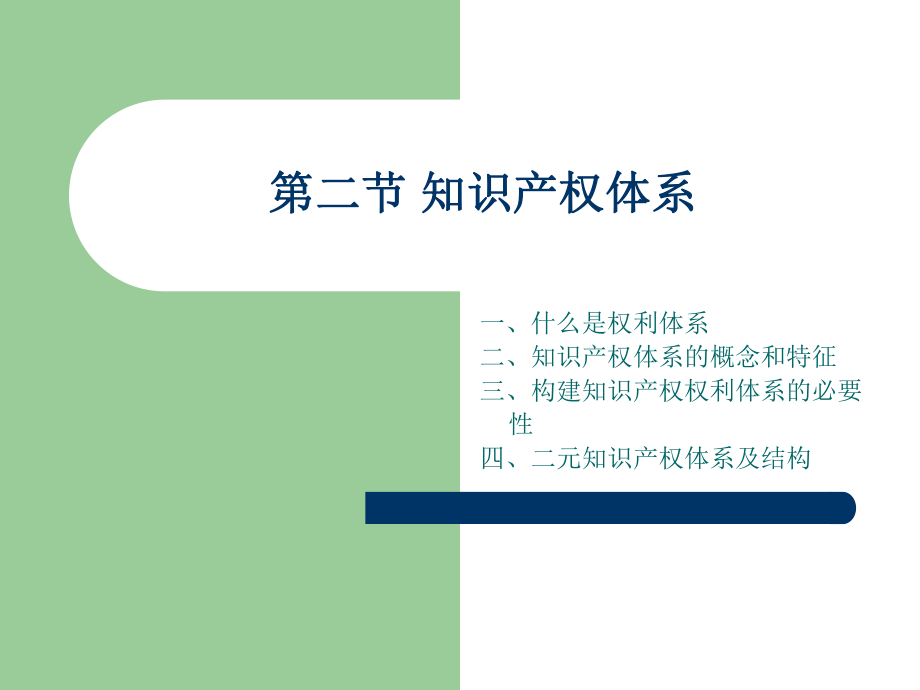 第二节 知识产权体系

一、什么是权利体系
二、知识产权体系的概念和特征
三、构建知识产权权利体系的必要性
四、二元知识产权体系及结构